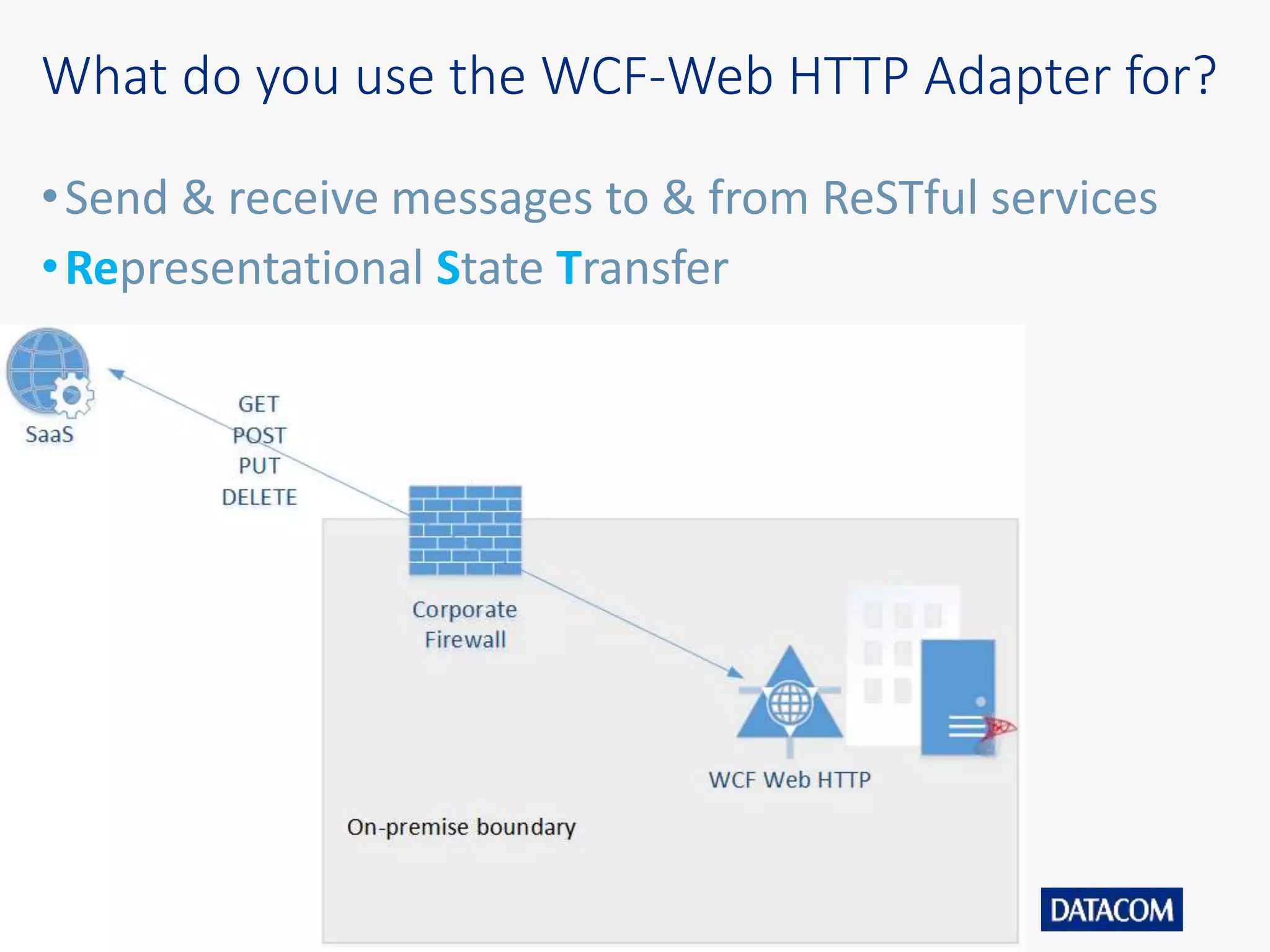 What do you use the WCF-Web HTTP Adapter for?

• Send & receive messages to & from ReSTful services
• Representational State Transfer

SaaS

GET
POST
PUT
DELETE

Corporate Firewall

WCF Web HTTP

On-premise boundary

DATACOM